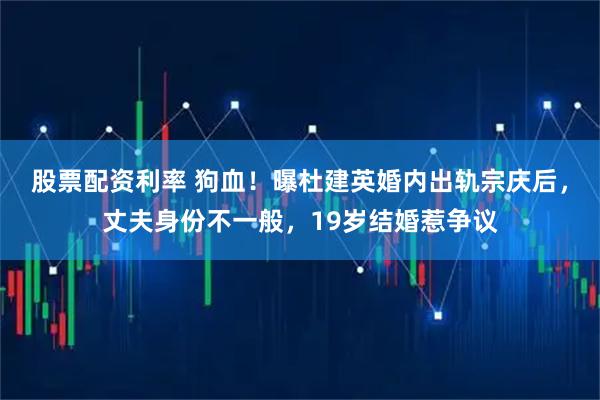 股票配资利率 狗血！曝杜建英婚内出轨宗庆后，丈夫身份不一般，19岁结婚惹争议